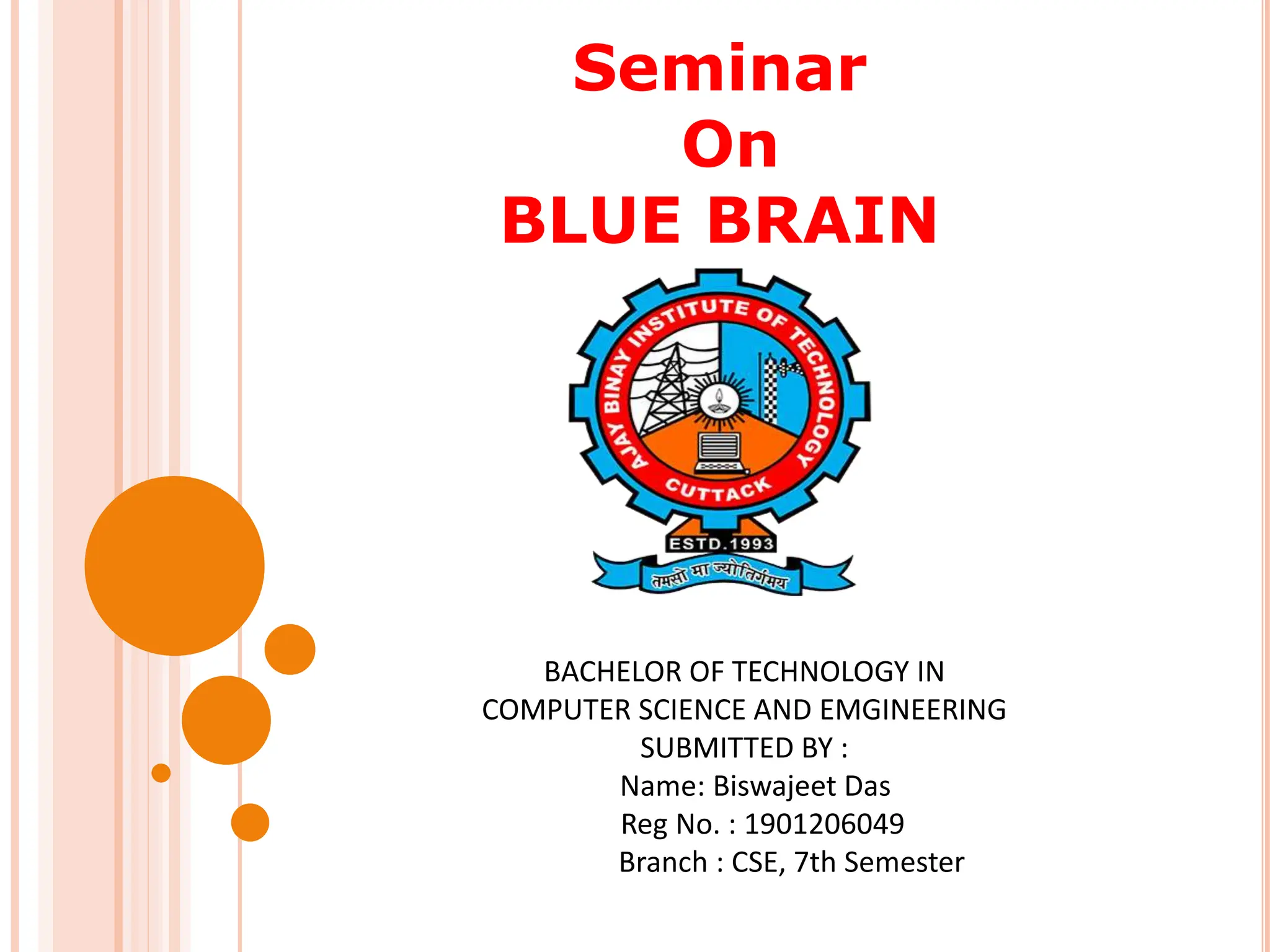 Seminar
On
BLUE BRAIN

AJAY BINAY INSTITUTE OF TECHNOLOGY
CUTTACK
ESTD.1993
तमसो मा ज्योतिर्गमय

BACHELOR OF TECHNOLOGY IN
COMPUTER SCIENCE AND EMGINEERING
SUBMITTED BY :
Name: Biswajeet Das
Reg No. : 1901206049
Branch : CSE, 7th Semester